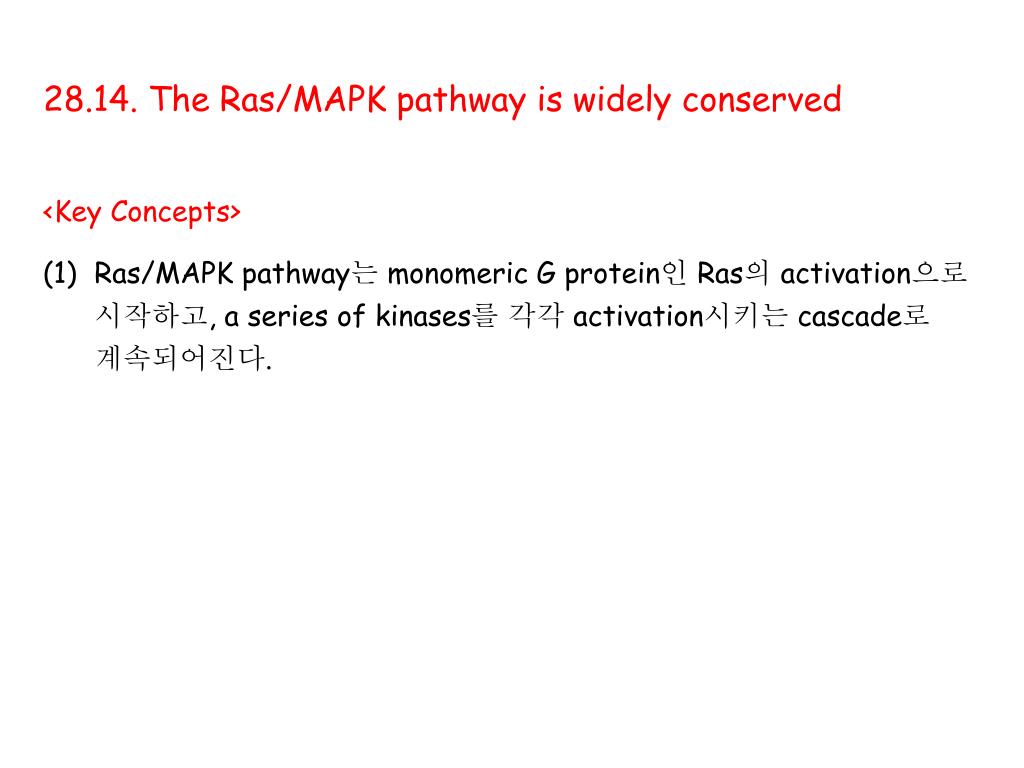 28.14. The Ras/MAPK pathway is widely conserved

<Key Concepts>

(1) Ras/MAPK pathway는 monomeric G protein인 Ras의 activation으로 시작하고, a series of kinases를 각각 activation시키는 cascade로 계속되어진다.